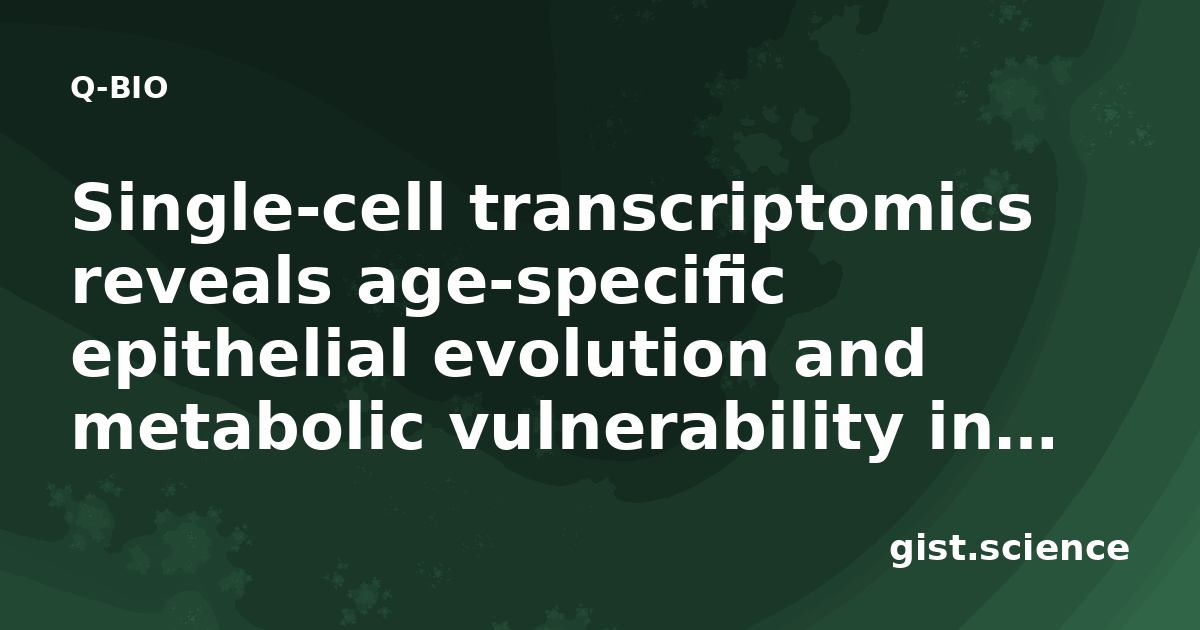 Q-BIO

Single-cell transcriptomics reveals age-specific epithelial evolution and metabolic vulnerability in...

gist.science